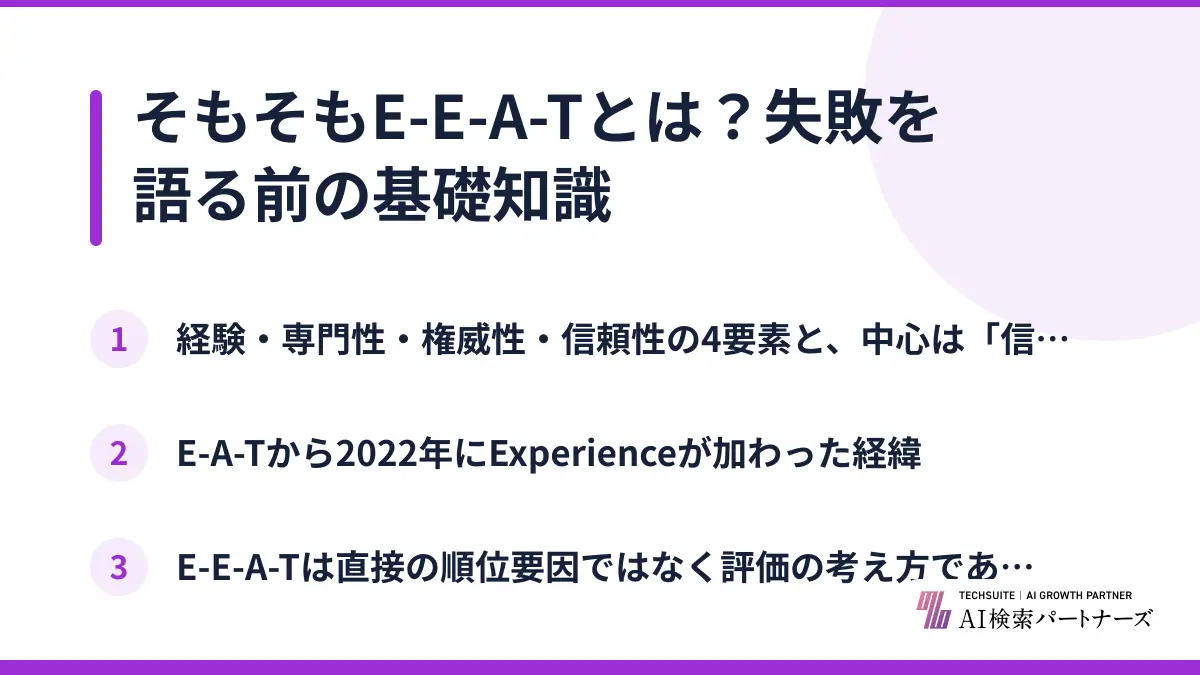 そもそもE-E-A-Tとは？失敗を語る前の基礎知識

1 経験・専門性・権威性・信頼性の4要素と、中心は「信…

2 E-A-Tから2022年にExperienceが加わった経緯

3 E-E-A-Tは直接の順位要因ではなく評価の考え方であ…

TECHSUITE | AI GROWTH PARTNER
AI検索パートナーズ